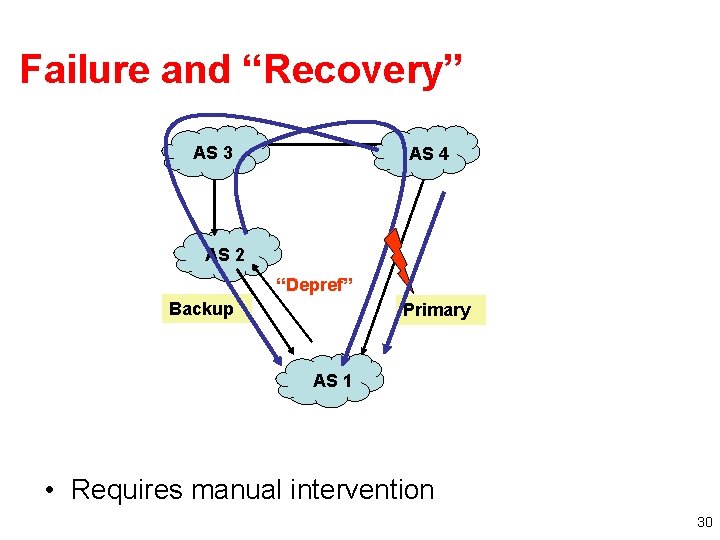 Failure and “Recovery”

AS 3

AS 4

AS 2

“Depref”

Backup

Primary

AS 1

• Requires manual intervention

30